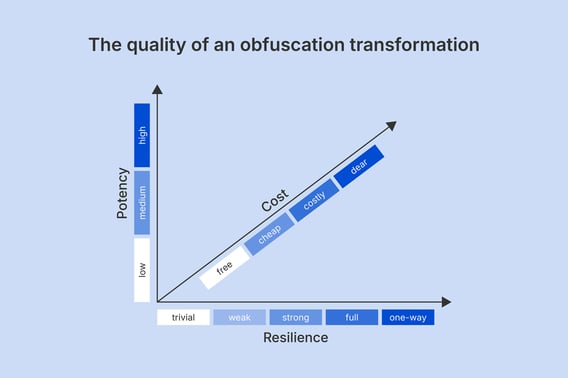 The quality of an obfuscation transformation

Potency

high

medium

low

Cost

free

cheap

costly

dear

trivial

weak

strong

full

one-way

Resilience